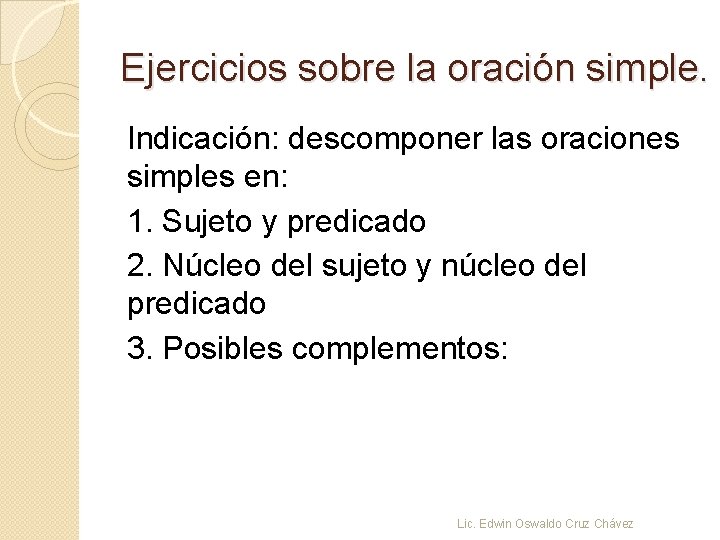 Ejercicios sobre la oración simple.

Indicación: descomponer las oraciones simples en:

1. Sujeto y predicado

2. Núcleo del sujeto y núcleo del predicado

3. Posibles complementos:

Lic. Edwin Oswaldo Cruz Chávez